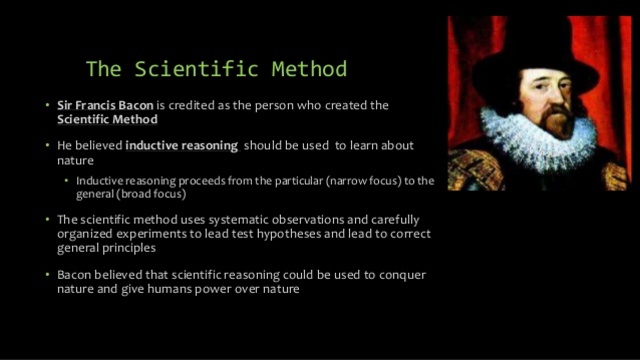 The Scientific Method

• Sir Francis Bacon is credited as the person who created the Scientific Method

• He believed inductive reasoning should be used to learn about nature

• Inductive reasoning proceeds from the particular (narrow focus) to the general (broad focus)

• The scientific method uses systematic observations and carefully organized experiments to lead test hypotheses and lead to correct general principles

• Bacon believed that scientific reasoning could be used to conquer nature and give humans power over nature